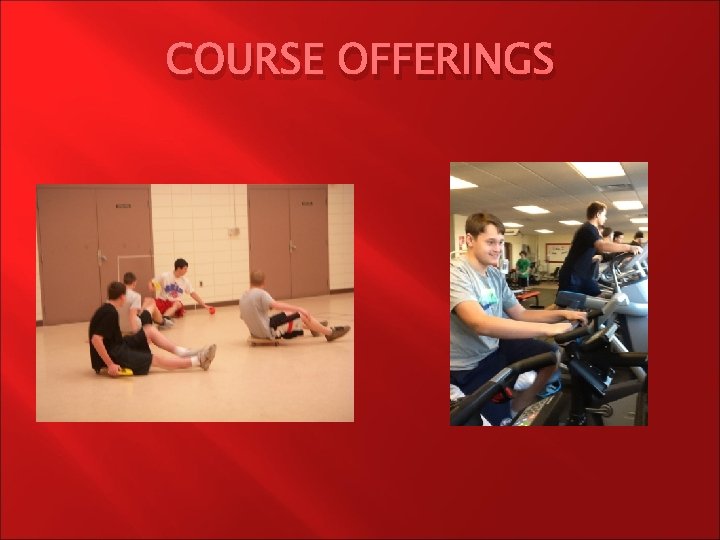 COURSE OFFERINGS